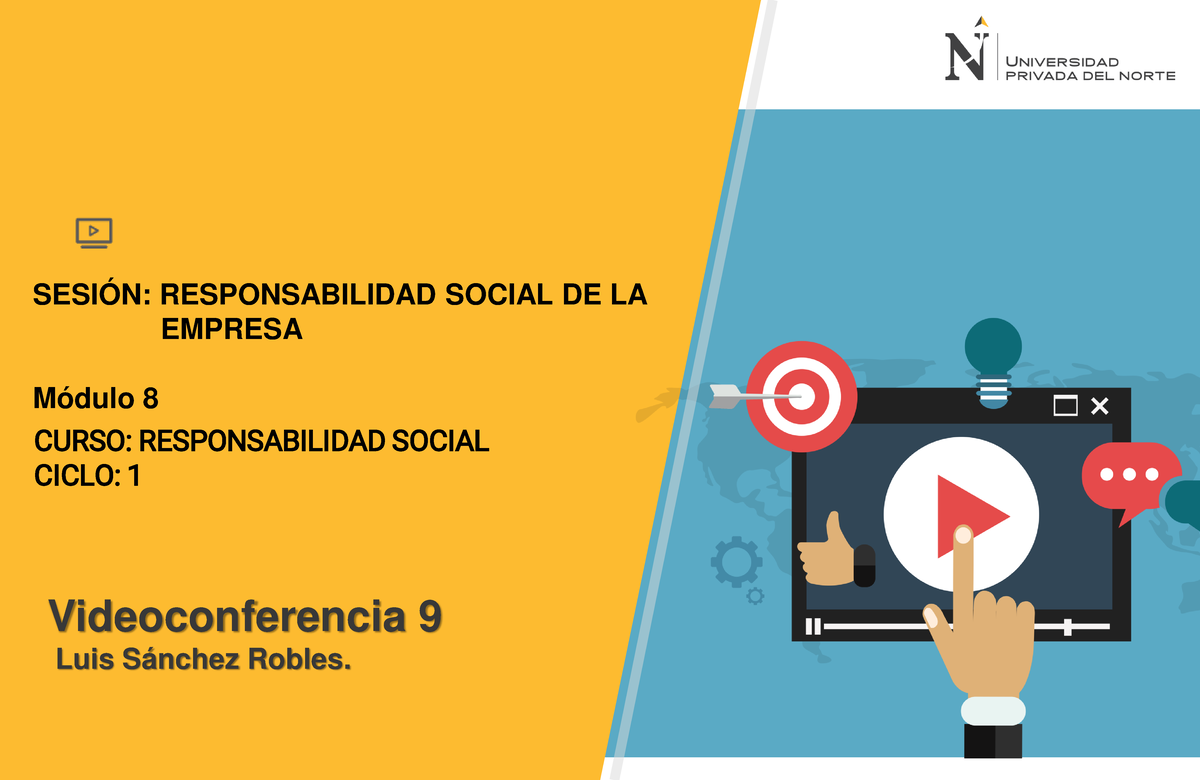 UNIVERSIDAD PRIVADA DEL NORTE

SESIÓN: RESPONSABILIDAD SOCIAL DE LA EMPRESA

Módulo 8

CURSO: RESPONSABILIDAD SOCIAL
CICLO: 1

Videoconferencia 9
Luis Sánchez Robles.